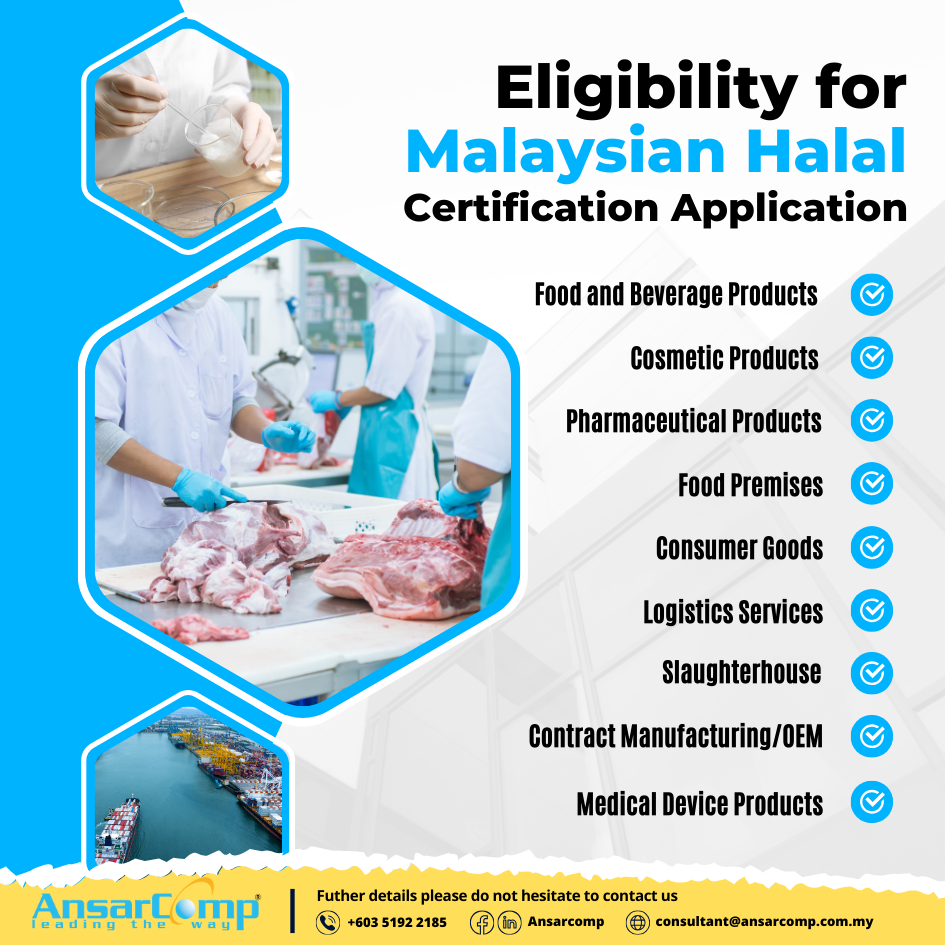 Eligibility for Malaysian Halal Certification Application

Food and Beverage Products

Cosmetic Products

Pharmaceutical Products

Food Premises

Consumer Goods

Logistics Services

Slaughterhouse

Contract Manufacturing/OEM

Medical Device Products

AnsarComp
leading the way

Futher details please do not hesitate to contact us

+603 5192 2185

Ansarcomp

consultant@ansarcomp.com.my